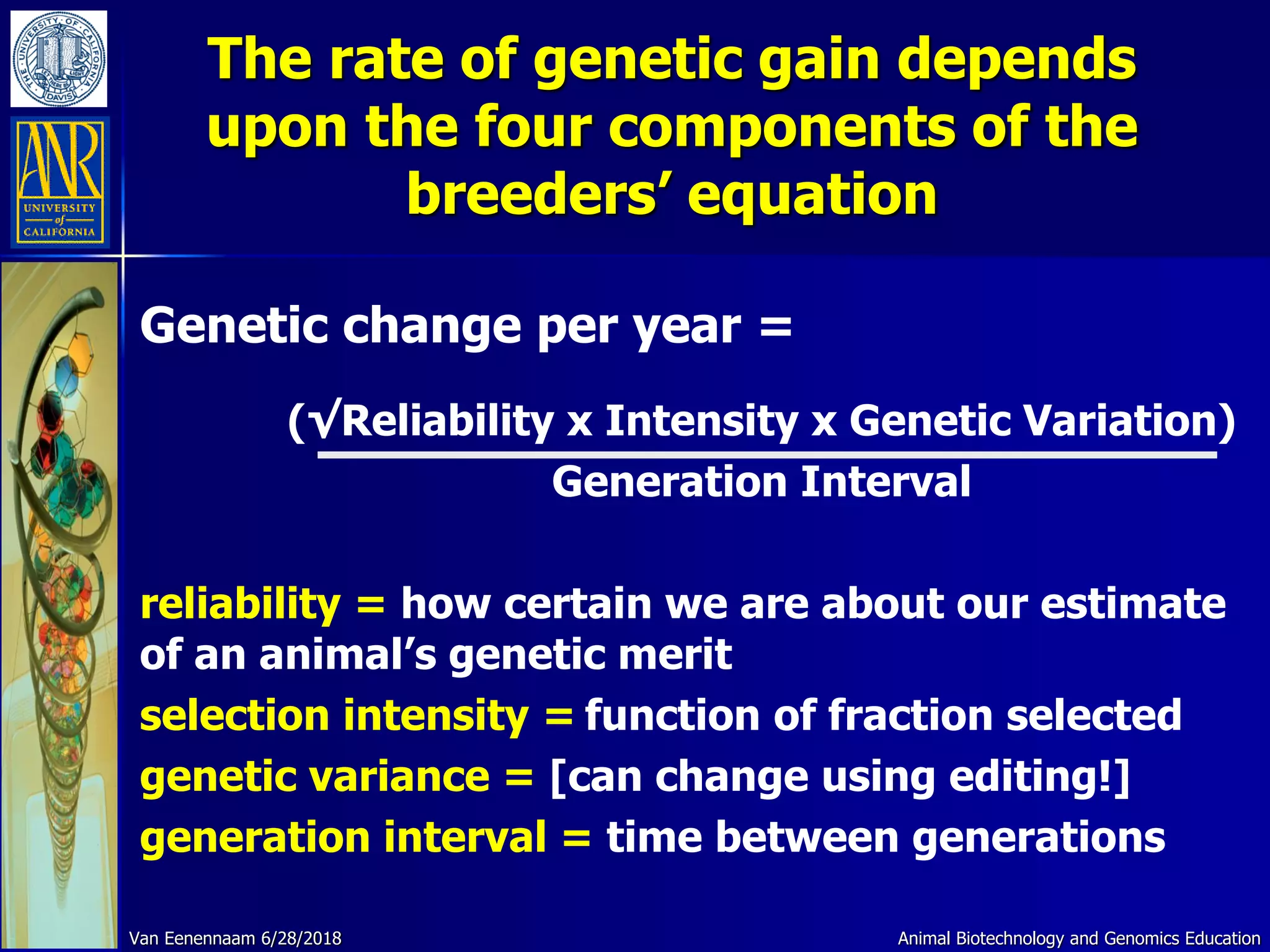 THE UNIVERSITY OF CALIFORNIA LET THERE BE LIGHT DAVIS

ANR UNIVERSITY of CALIFORNIA

The rate of genetic gain depends upon the four components of the breeders' equation

Genetic change per year =

$\frac{(\sqrt{\text{Reliability}} \text{ x Intensity x Genetic Variation})}{\text{Generation Interval}}$

reliability = how certain we are about our estimate of an animal's genetic merit

selection intensity = function of fraction selected

genetic variance = [can change using editing!]

generation interval = time between generations

Van Eenennaam 6/28/2018

Animal Biotechnology and Genomics Education